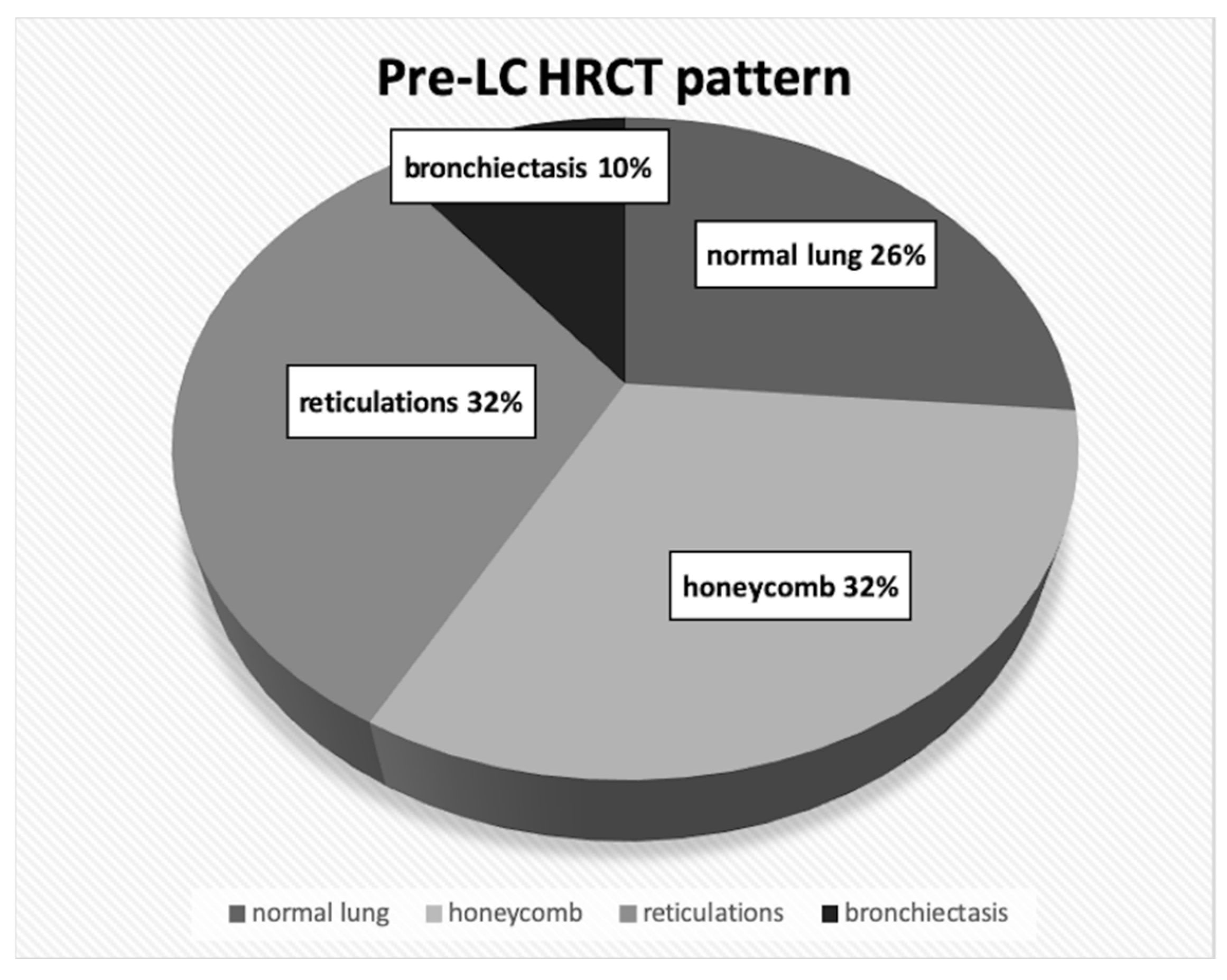 Pre-LC HRCT pattern

bronchiectasis 10%

normal lung 26%

reticulations 32%

honeycomb 32%

normal lung honeycomb reticulations bronchiectasis